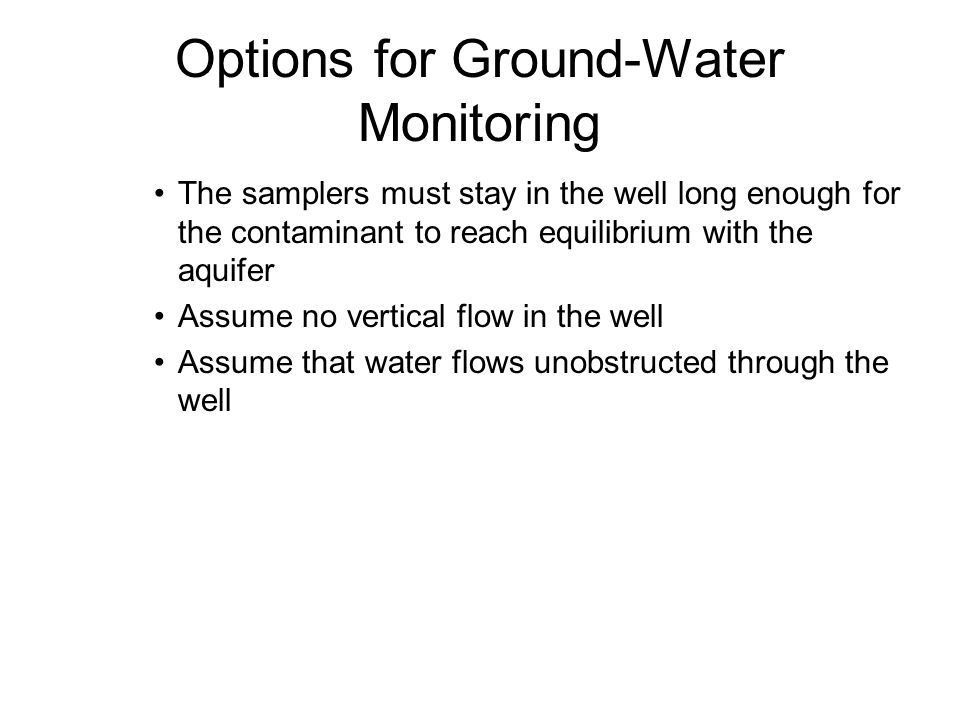 Options for Ground-Water Monitoring

• The samplers must stay in the well long enough for the contaminant to reach equilibrium with the aquifer
• Assume no vertical flow in the well
• Assume that water flows unobstructed through the well